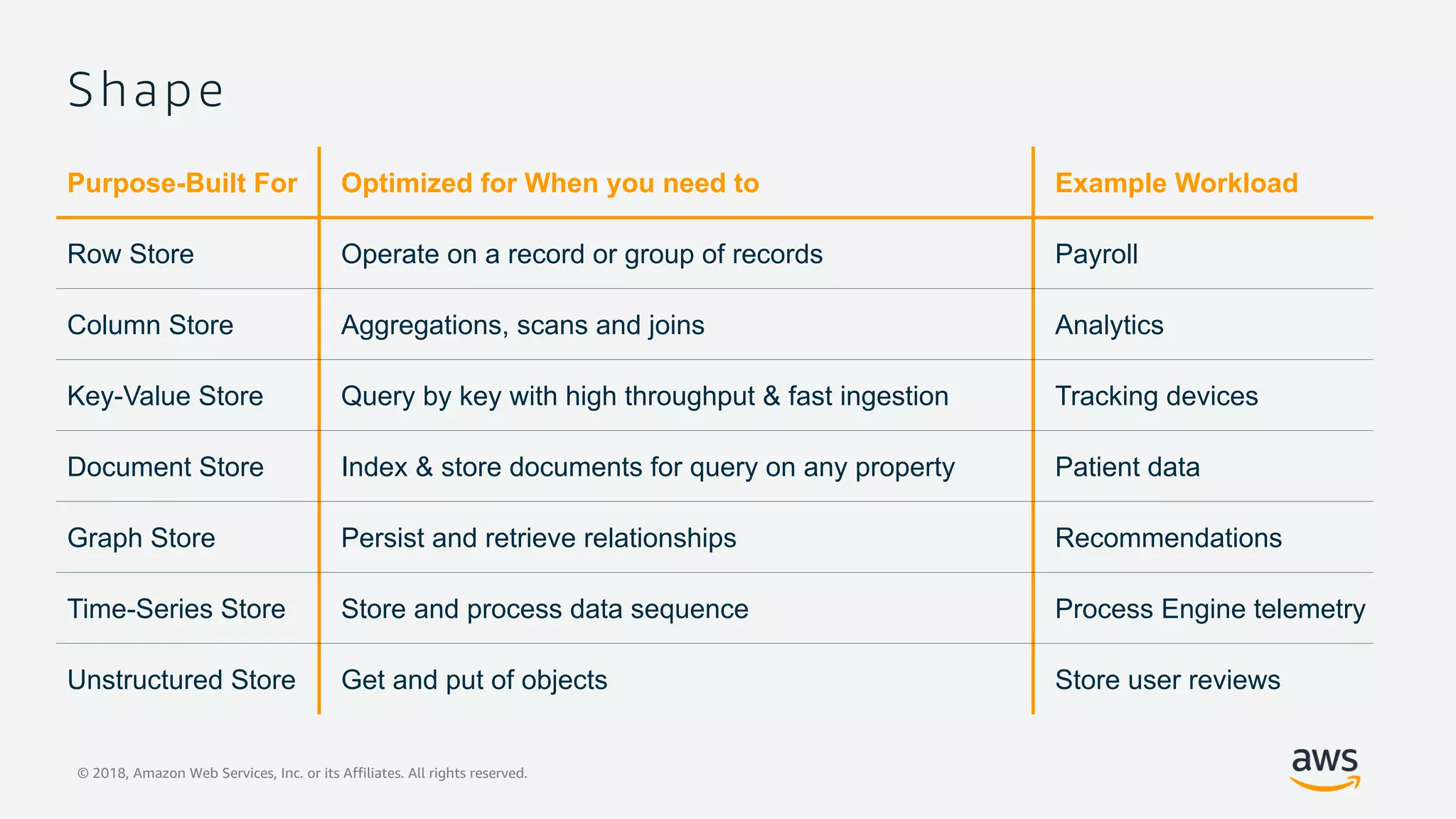 Shape

| Purpose-Built For | Optimized for When you need to | Example Workload |
|---|---|---|
| Row Store | Operate on a record or group of records | Payroll |
| Column Store | Aggregations, scans and joins | Analytics |
| Key-Value Store | Query by key with high throughput & fast ingestion | Tracking devices |
| Document Store | Index & store documents for query on any property | Patient data |
| Graph Store | Persist and retrieve relationships | Recommendations |
| Time-Series Store | Store and process data sequence | Process Engine telemetry |
| Unstructured Store | Get and put of objects | Store user reviews |

© 2018, Amazon Web Services, Inc. or its Affiliates. All rights reserved.

aws